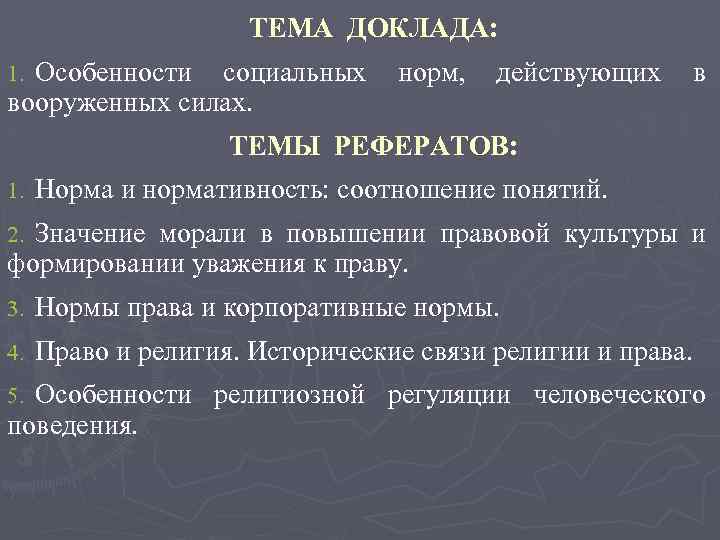 ТЕМА ДОКЛАДА:

1. Особенности социальных норм, действующих в вооруженных силах.

ТЕМЫ РЕФЕРАТОВ:

1. Норма и нормативность: соотношение понятий.

2. Значение морали в повышении правовой культуры и формировании уважения к праву.

3. Нормы права и корпоративные нормы.

4. Право и религия. Исторические связи религии и права.

5. Особенности религиозной регуляции человеческого поведения.